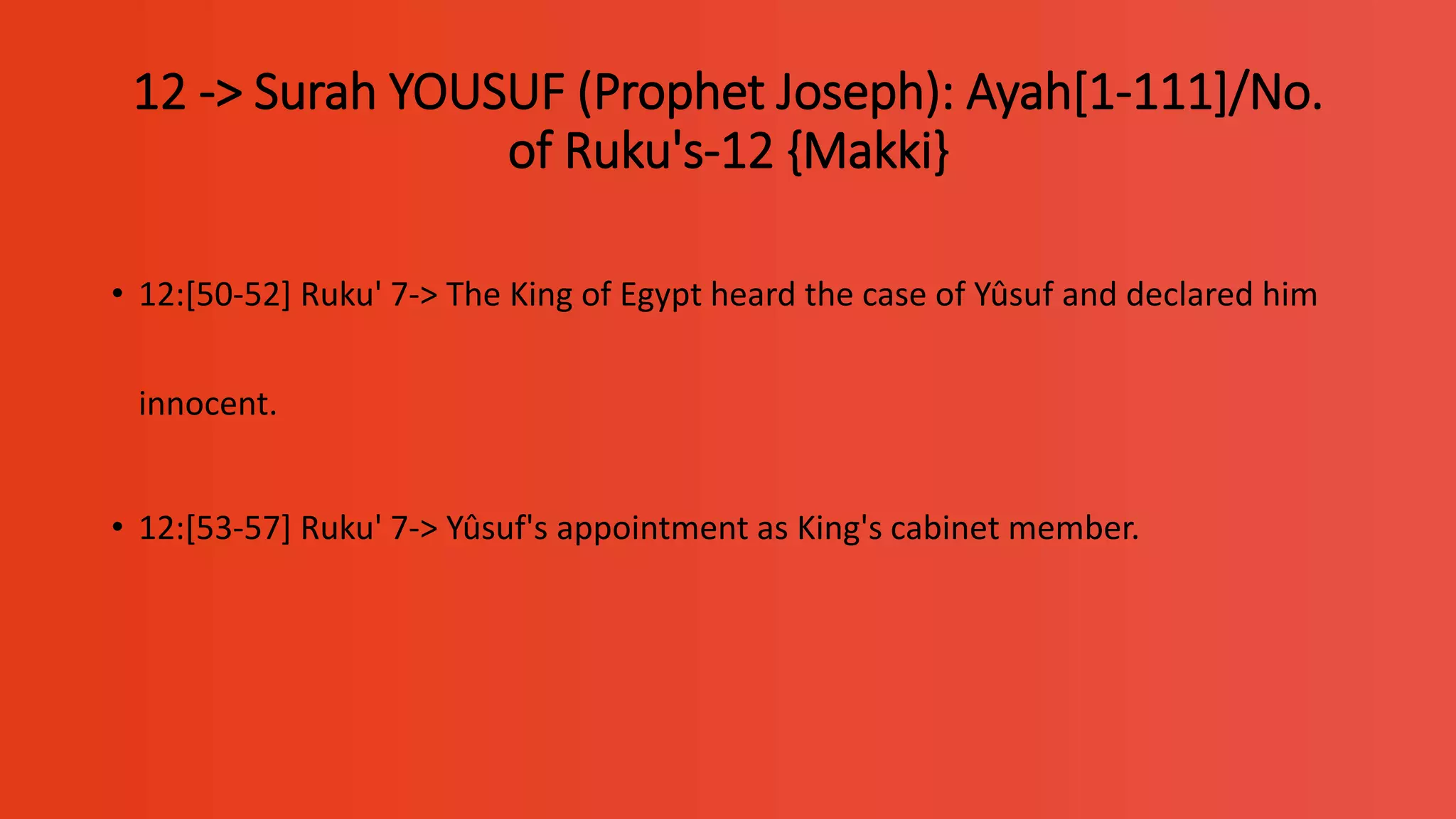 12 -> Surah YOUSUF (Prophet Joseph): Ayah[1-111]/No. of Ruku's-12 {Makki}

• 12:[50-52] Ruku' 7-> The King of Egypt heard the case of Yûsuf and declared him innocent.

• 12:[53-57] Ruku' 7-> Yûsuf's appointment as King's cabinet member.